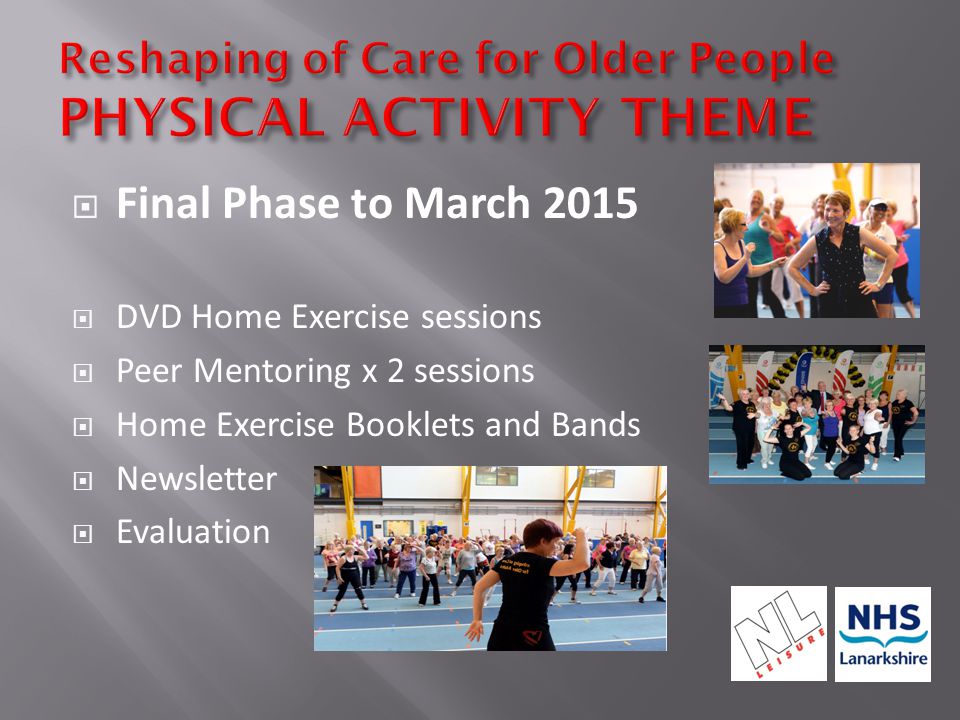 Reshaping of Care for Older People
PHYSICAL ACTIVITY THEME

Final Phase to March 2015

DVD Home Exercise sessions

Peer Mentoring x 2 sessions

Home Exercise Booklets and Bands

Newsletter

Evaluation

NL LEISURE

NHS Lanarkshire